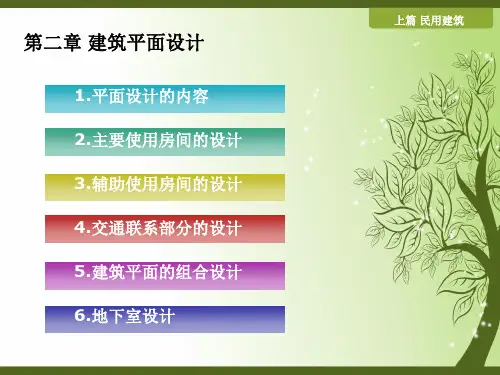 上篇 民用建筑

第二章 建筑平面设计

1.平面设计的内容

2.主要使用房间的设计

3.辅助使用房间的设计

4.交通联系部分的设计

5.建筑平面的组合设计

6.地下室设计